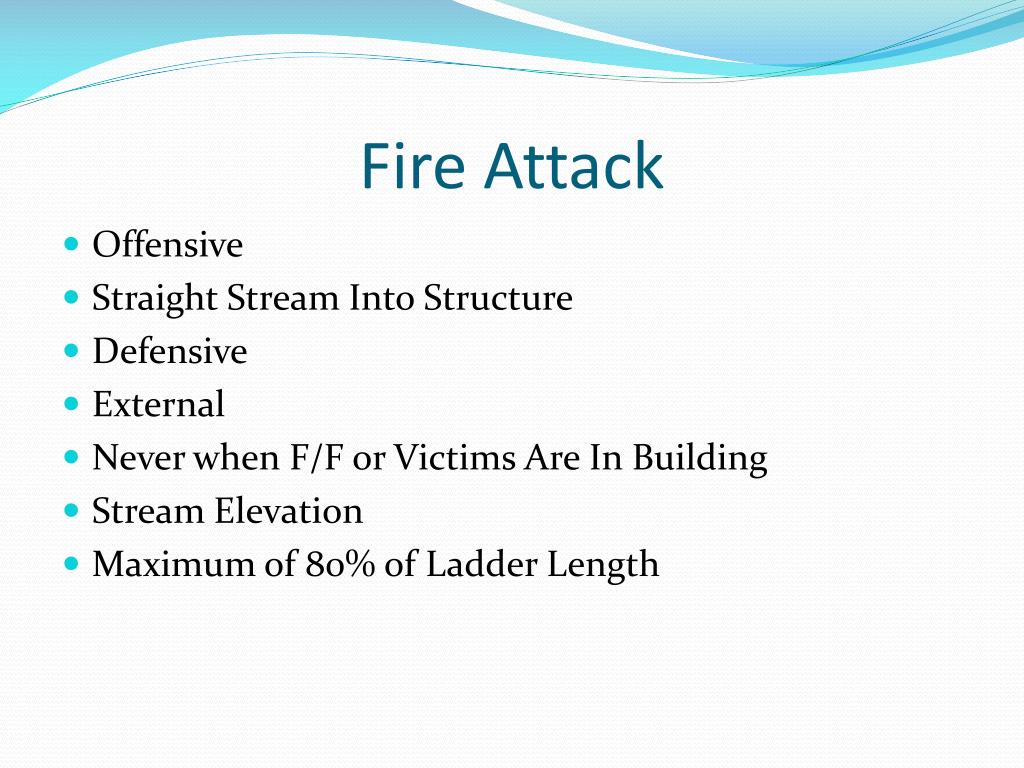 Fire Attack

- Offensive
- Straight Stream Into Structure
- Defensive
- External
- Never when F/F or Victims Are In Building
- Stream Elevation
- Maximum of 80% of Ladder Length